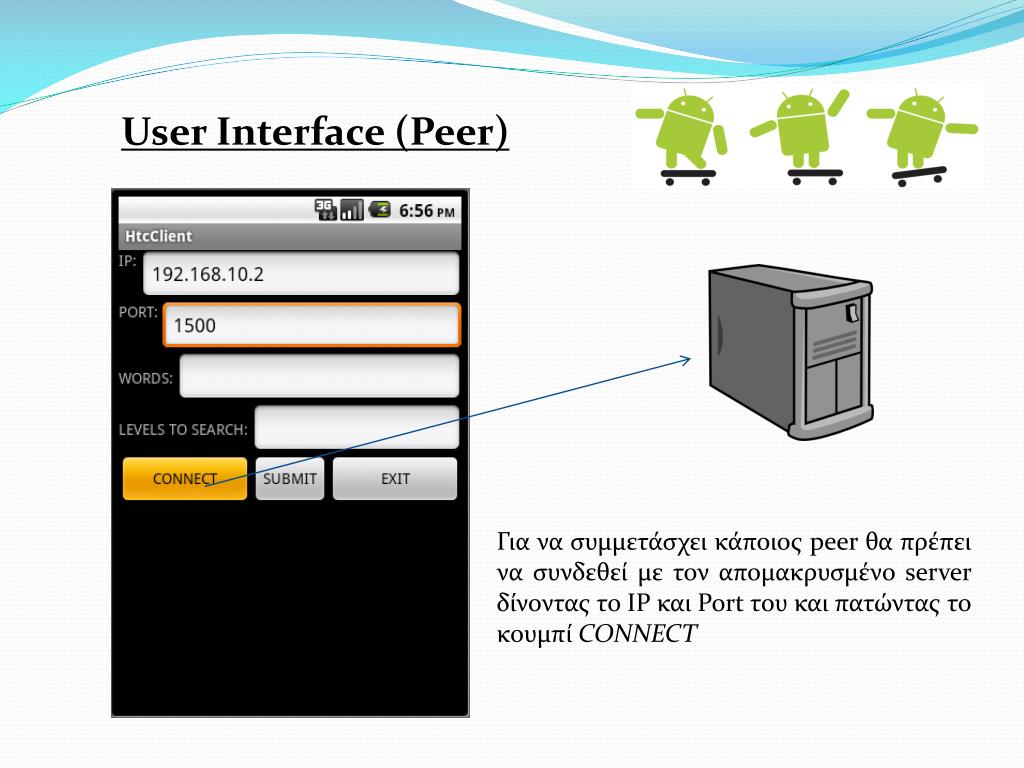 User Interface (Peer)

3G 6:56 PM

HtcClient

IP: 192.168.10.2

PORT: 1500

WORDS:

LEVELS TO SEARCH:

CONNECT SUBMIT EXIT

Για να συμμετάσχει κάποιος peer θα πρέπει να συνδεθεί με τον απομακρυσμένο server δίνοντας το IP και Port του και πατώντας το κουμπί CONNECT